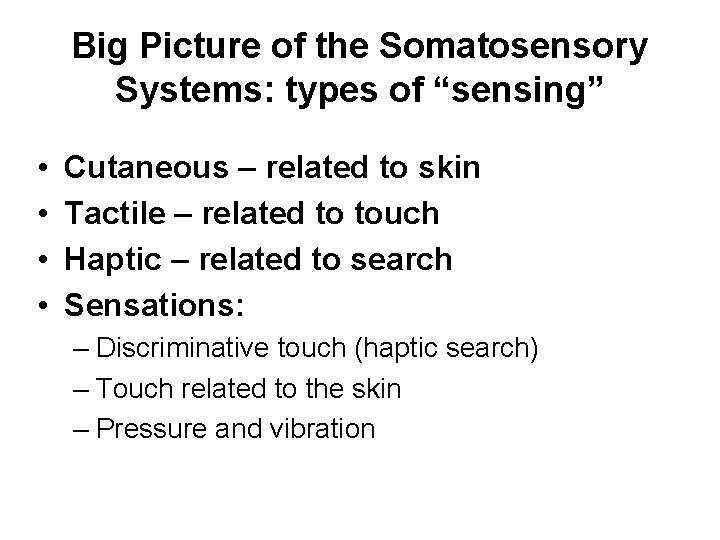 Big Picture of the Somatosensory Systems: types of “sensing”

• Cutaneous – related to skin
• Tactile – related to touch
• Haptic – related to search
• Sensations:
– Discriminative touch (haptic search)
– Touch related to the skin
– Pressure and vibration